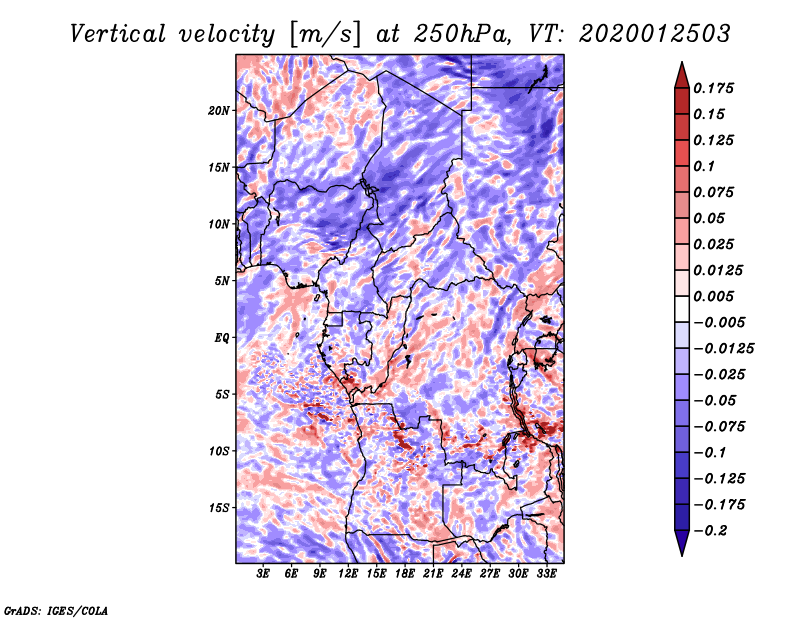 Vertical velocity [m/s] at 250hPa, VT: 2020012503

20N
15N
10N
5N
EQ
5S
10S
15S

3E 6E 9E 12E 15E 18E 21E 24E 27E 30E 33E

0.175
0.15
0.125
0.1
0.075
0.05
0.025
0.0125
0.005
−0.005
−0.0125
−0.025
−0.05
−0.075
−0.1
−0.125
−0.175
−0.2

GrADS: IGES/COLA